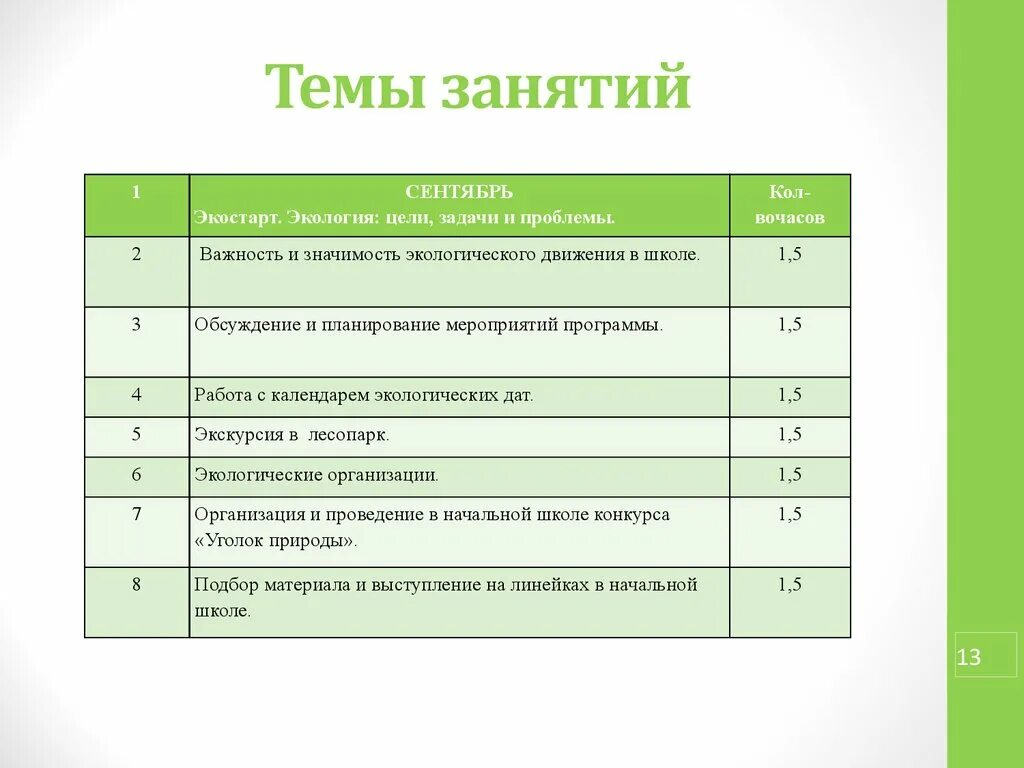 Темы занятий

| 1 | СЕНТЯБРЬ Экостарт. Экология: цели, задачи и проблемы. | Кол-вочасов |
|---|---|---|
| 2 | Важность и значимость экологического движения в школе. | 1,5 |
| 3 | Обсуждение и планирование мероприятий программы. | 1,5 |
| 4 | Работа с календарем экологических дат. | 1,5 |
| 5 | Экскурсия в лесопарк. | 1,5 |
| 6 | Экологические организации. | 1,5 |
| 7 | Организация и проведение в начальной школе конкурса «Уголок природы». | 1,5 |
| 8 | Подбор материала и выступление на линейках в начальной школе. | 1,5 |

13